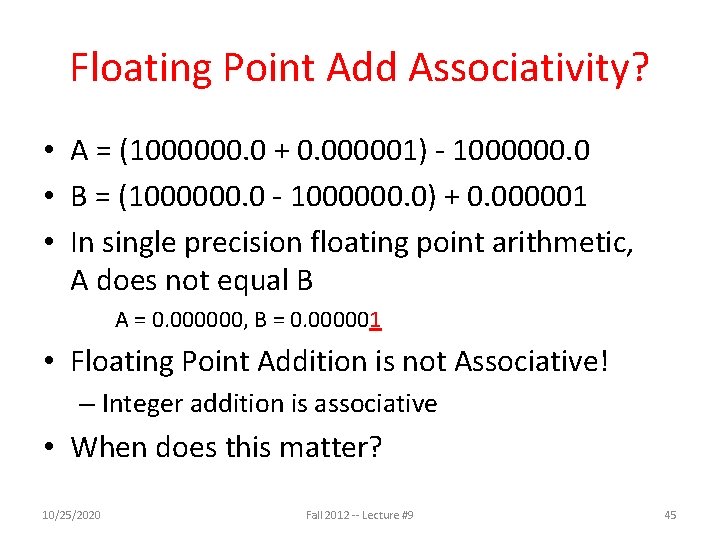 Floating Point Add Associativity?

• A = (1000000.0 + 0.000001) - 1000000.0
• B = (1000000.0 - 1000000.0) + 0.000001
• In single precision floating point arithmetic, A does not equal B

A = 0.000000, B = 0.000001

• Floating Point Addition is not Associative!
– Integer addition is associative
• When does this matter?

10/25/2020 Fall 2012 -- Lecture #9 45